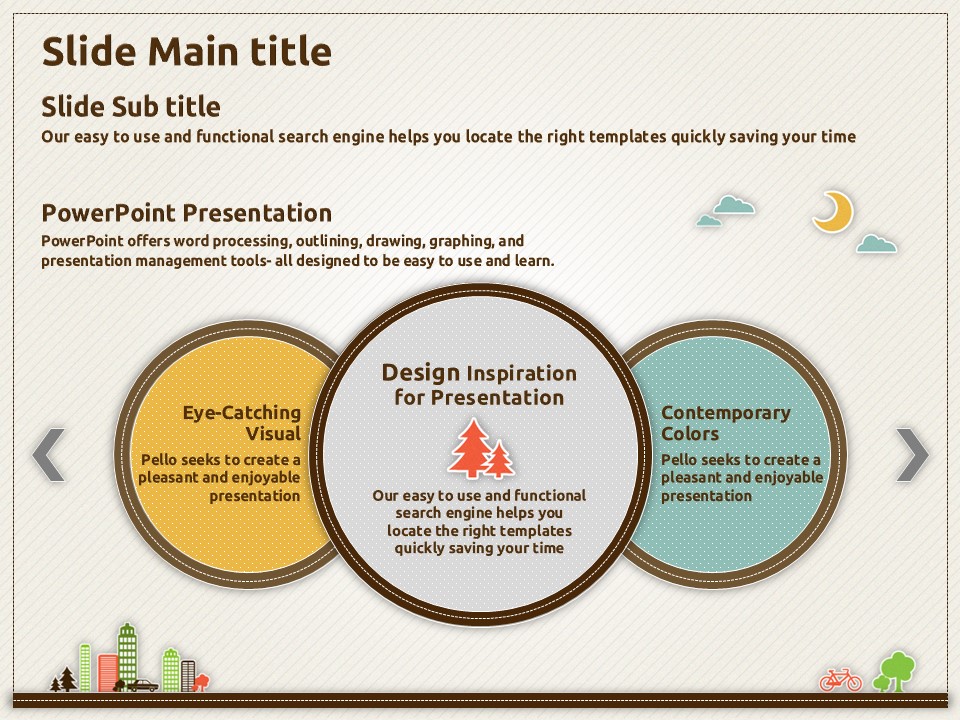 Slide Main title

Slide Sub title

Our easy to use and functional search engine helps you locate the right templates quickly saving your time

PowerPoint Presentation

PowerPoint offers word processing, outlining, drawing, graphing, and presentation management tools- all designed to be easy to use and learn.

Eye-Catching Visual

Pello seeks to create a pleasant and enjoyable presentation

Design Inspiration for Presentation

Our easy to use and functional search engine helps you locate the right templates quickly saving your time

Contemporary Colors

Pello seeks to create a pleasant and enjoyable presentation